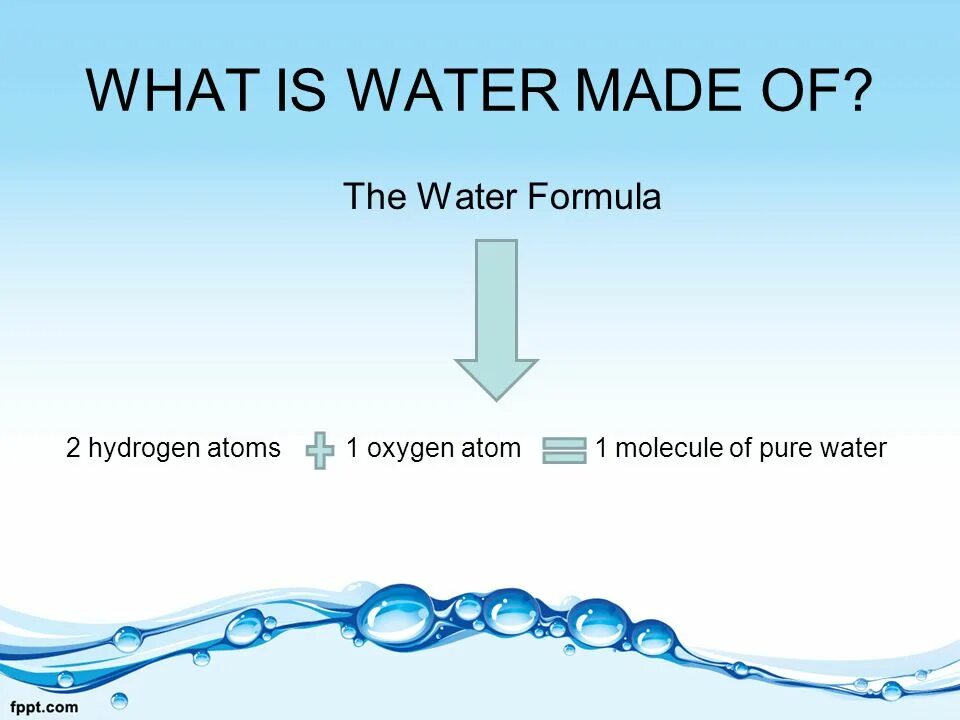 WHAT IS WATER MADE OF?

The Water Formula

2 hydrogen atoms + 1 oxygen atom = 1 molecule of pure water

fppt.com